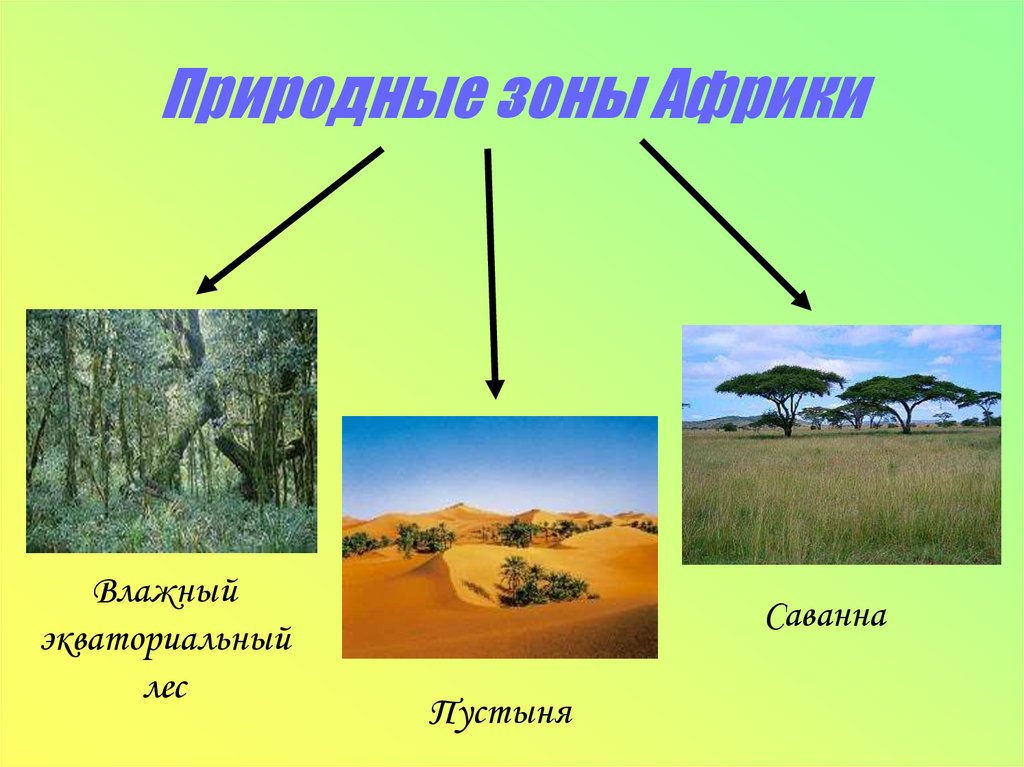 Природные зоны Африки

Влажный экваториальный лес

Пустыня

Саванна